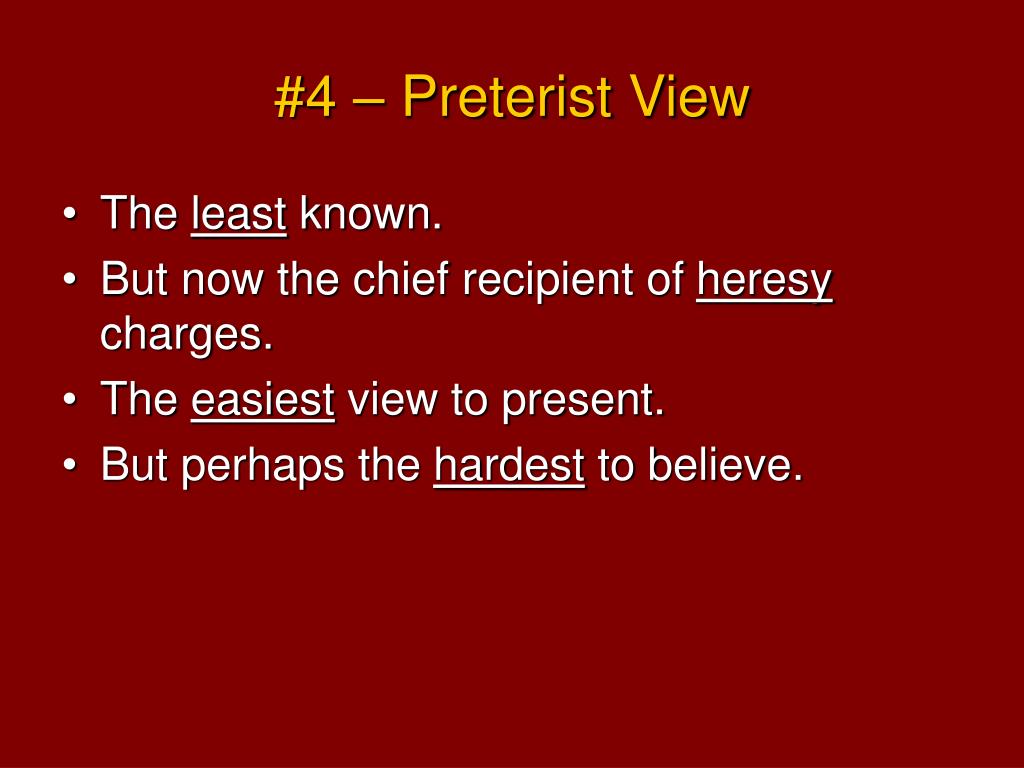 #4 – Preterist View

• The least known.
• But now the chief recipient of heresy charges.
• The easiest view to present.
• But perhaps the hardest to believe.